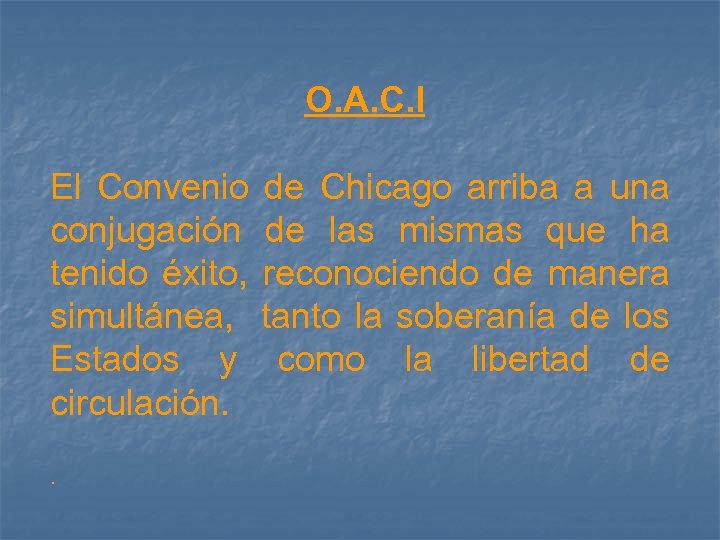 O.A.C.I

El Convenio de Chicago arriba a una conjugación de las mismas que ha tenido éxito, reconociendo de manera simultánea, tanto la soberanía de los Estados y como la libertad de circulación.

.